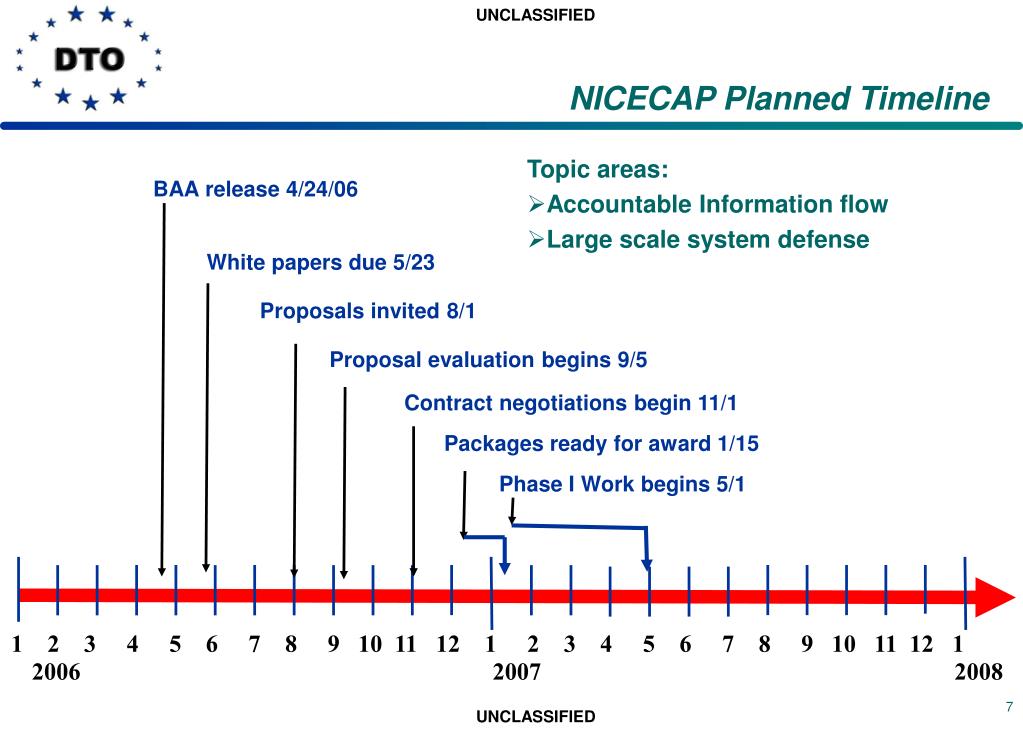 UNCLASSIFIED

DTO

NICECAP Planned Timeline

Topic areas:
➢Accountable Information flow
➢Large scale system defense

BAA release 4/24/06

White papers due 5/23

Proposals invited 8/1

Proposal evaluation begins 9/5

Contract negotiations begin 11/1

Packages ready for award 1/15

Phase I Work begins 5/1

1 2 3 4 5 6 7 8 9 10 11 12 1 2 3 4 5 6 7 8 9 10 11 12 1

2006 2007 2008

7

UNCLASSIFIED